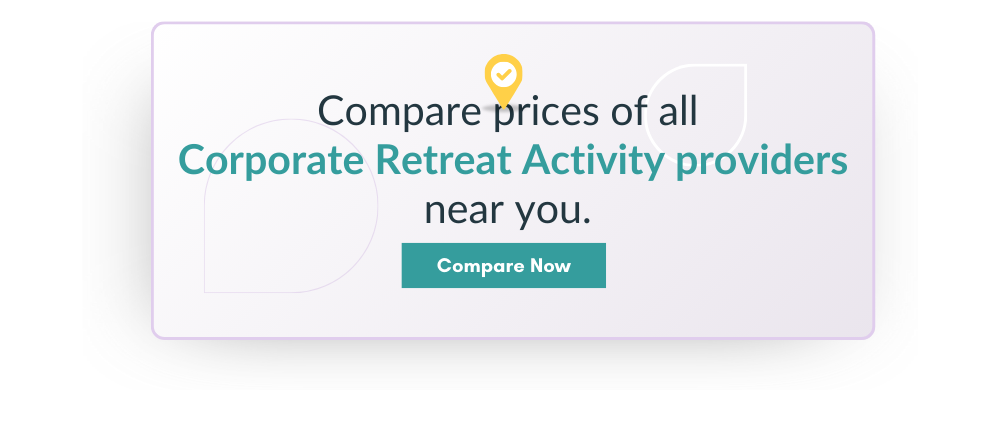 Compare prices of all
Corporate Retreat Activity providers
near you.

Compare Now